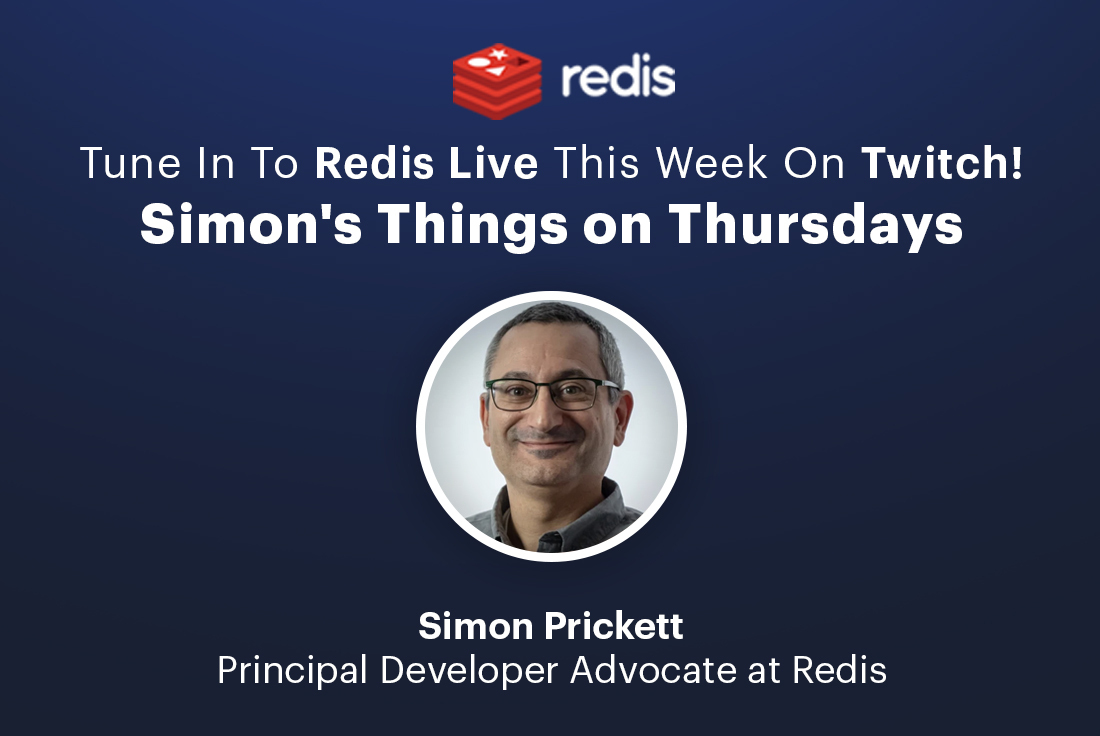 redis

Tune In To Redis Live This Week On Twitch!
Simon's Things on Thursdays

Simon Prickett
Principal Developer Advocate at Redis